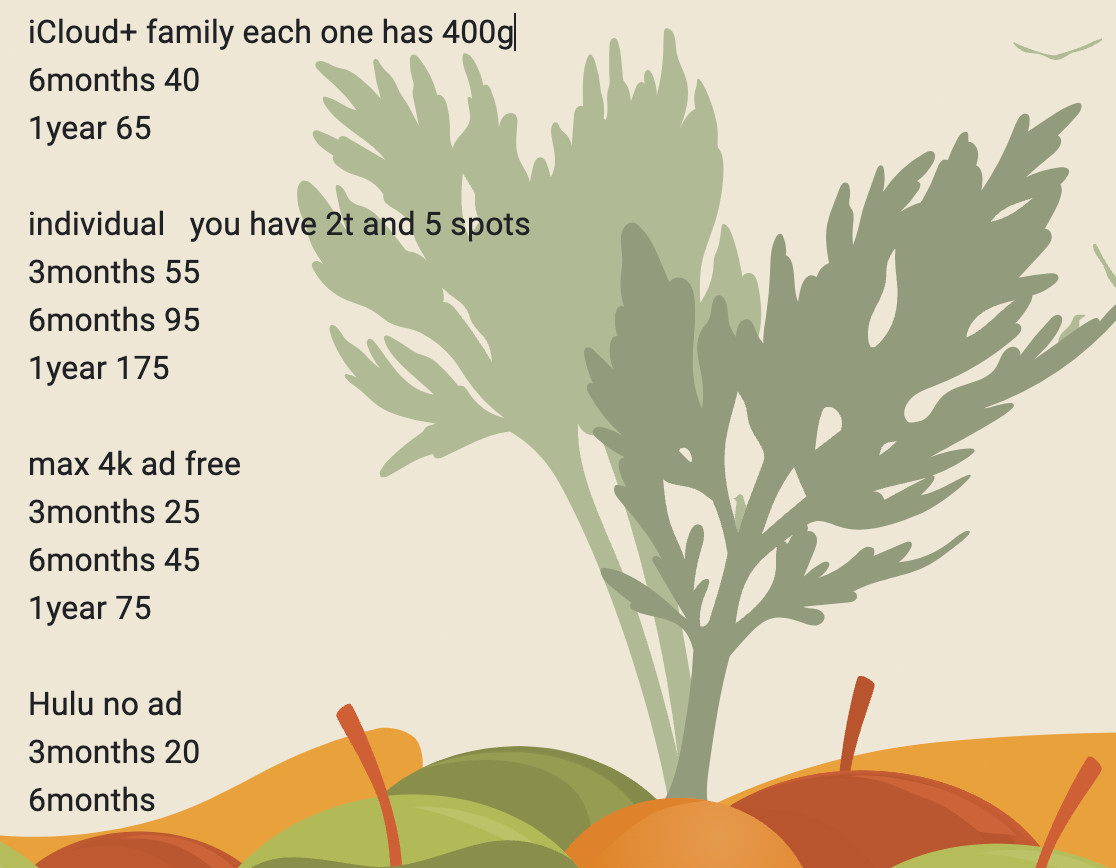 iCloud+ family each one has 400g
6months 40
1year 65

individual   you have 2t and 5 spots
3months 55
6months 95
1year 175

max 4k ad free
3months 25
6months 45
1year 75

Hulu no ad
3months 20
6months